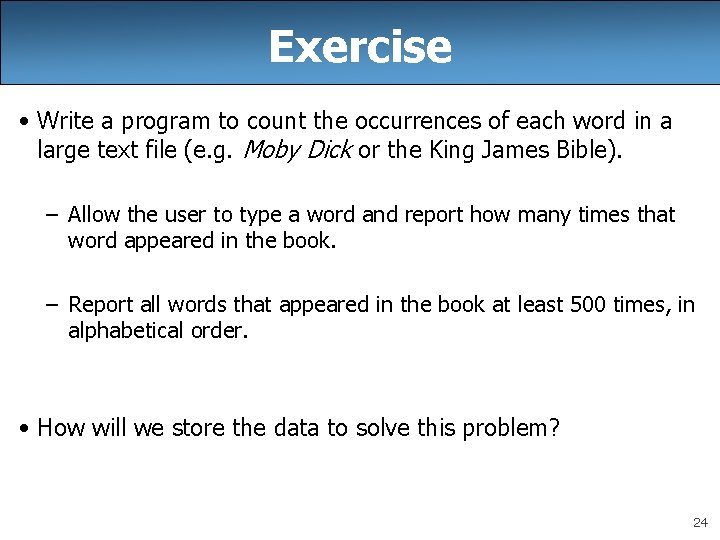 Exercise

• Write a program to count the occurrences of each word in a large text file (e.g. Moby Dick or the King James Bible).

– Allow the user to type a word and report how many times that word appeared in the book.

– Report all words that appeared in the book at least 500 times, in alphabetical order.

• How will we store the data to solve this problem?

24